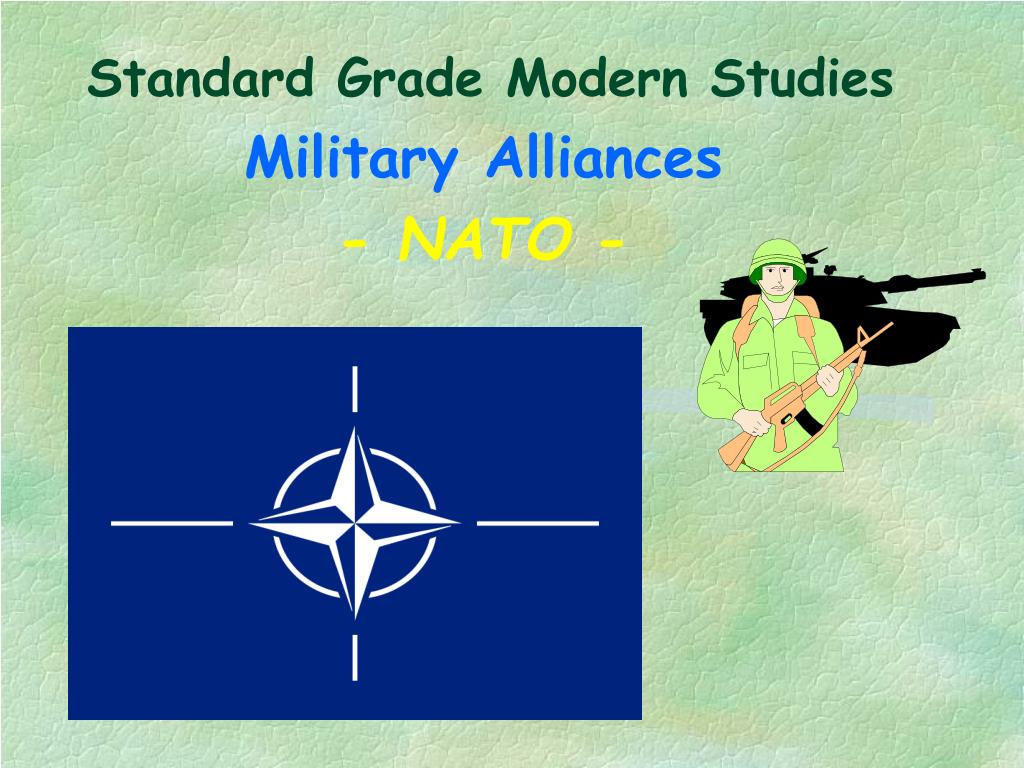 Standard Grade Modern Studies

Military Alliances

- NATO -